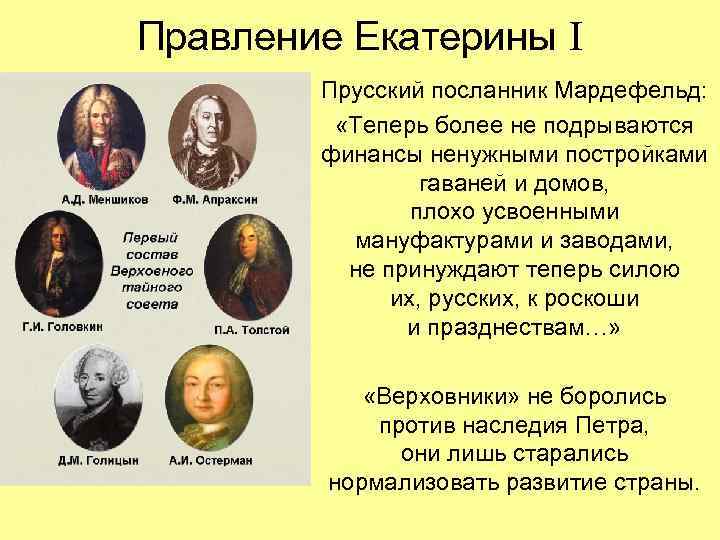 Правление Екатерины I

А.Д. Меншиков

Ф.М. Апраксин

Первый состав Верховного тайного совета

Г.И. Головкин

П.А. Толстой

Д.М. Голицын

А.И. Остерман

Прусский посланник Мардефельд:

«Теперь более не подрываются финансы ненужными постройками гаваней и домов, плохо усвоенными мануфактурами и заводами, не принуждают теперь силою их, русских, к роскоши и празднествам…»

«Верховники» не боролись против наследия Петра, они лишь старались нормализовать развитие страны.